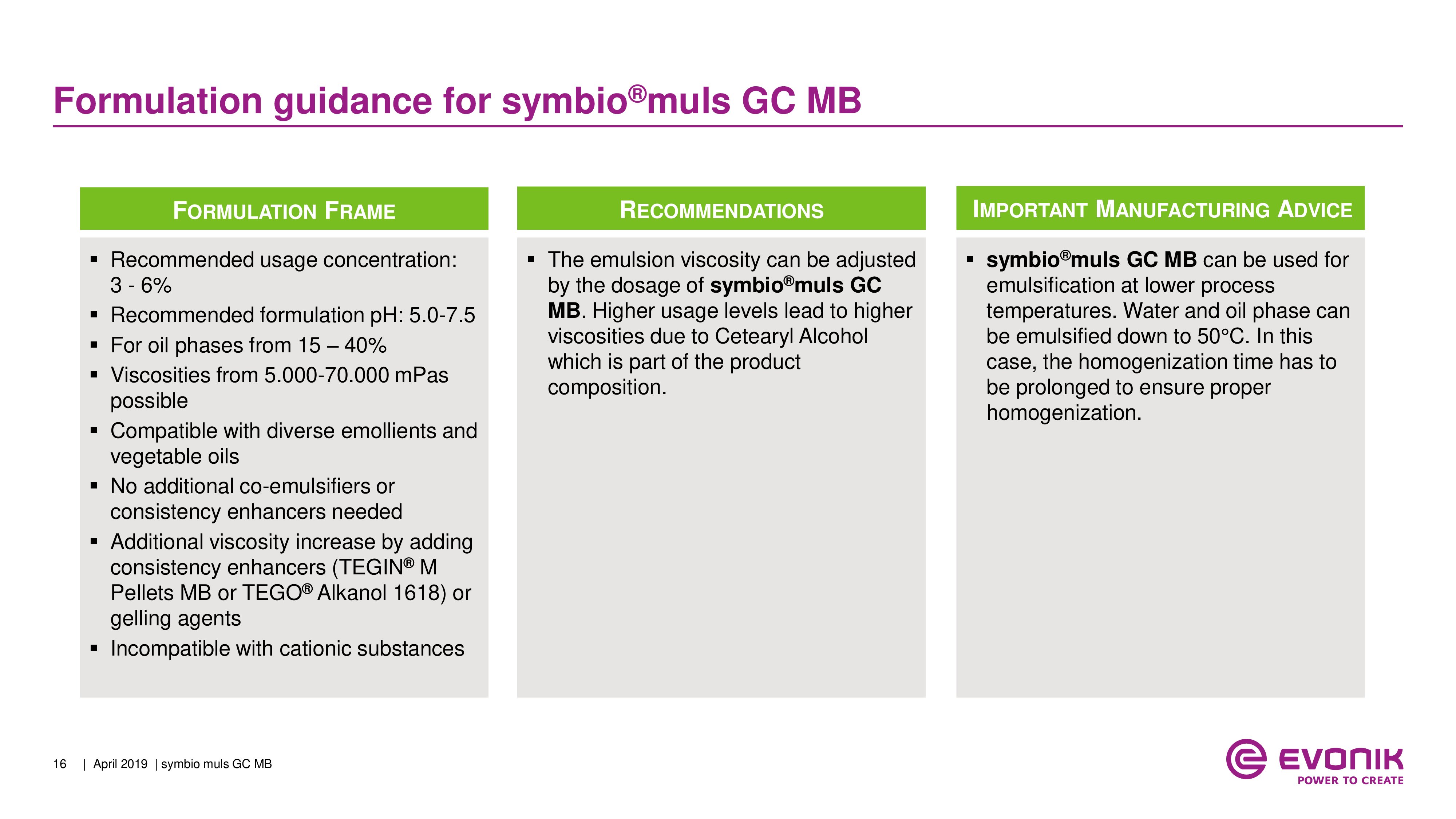 Formulation guidance for symbio®muls GC MB

FORMULATION FRAME

▪ Recommended usage concentration: 3 - 6%
▪ Recommended formulation pH: 5.0-7.5
▪ For oil phases from 15 – 40%
▪ Viscosities from 5.000-70.000 mPas possible
▪ Compatible with diverse emollients and vegetable oils
▪ No additional co-emulsifiers or consistency enhancers needed
▪ Additional viscosity increase by adding consistency enhancers (TEGIN® M Pellets MB or TEGO® Alkanol 1618) or gelling agents
▪ Incompatible with cationic substances

RECOMMENDATIONS

▪ The emulsion viscosity can be adjusted by the dosage of symbio®muls GC MB. Higher usage levels lead to higher viscosities due to Cetearyl Alcohol which is part of the product composition.

IMPORTANT MANUFACTURING ADVICE

▪ symbio®muls GC MB can be used for emulsification at lower process temperatures. Water and oil phase can be emulsified down to 50°C. In this case, the homogenization time has to be prolonged to ensure proper homogenization.

16 | April 2019 | symbio muls GC MB

EVONIK
POWER TO CREATE